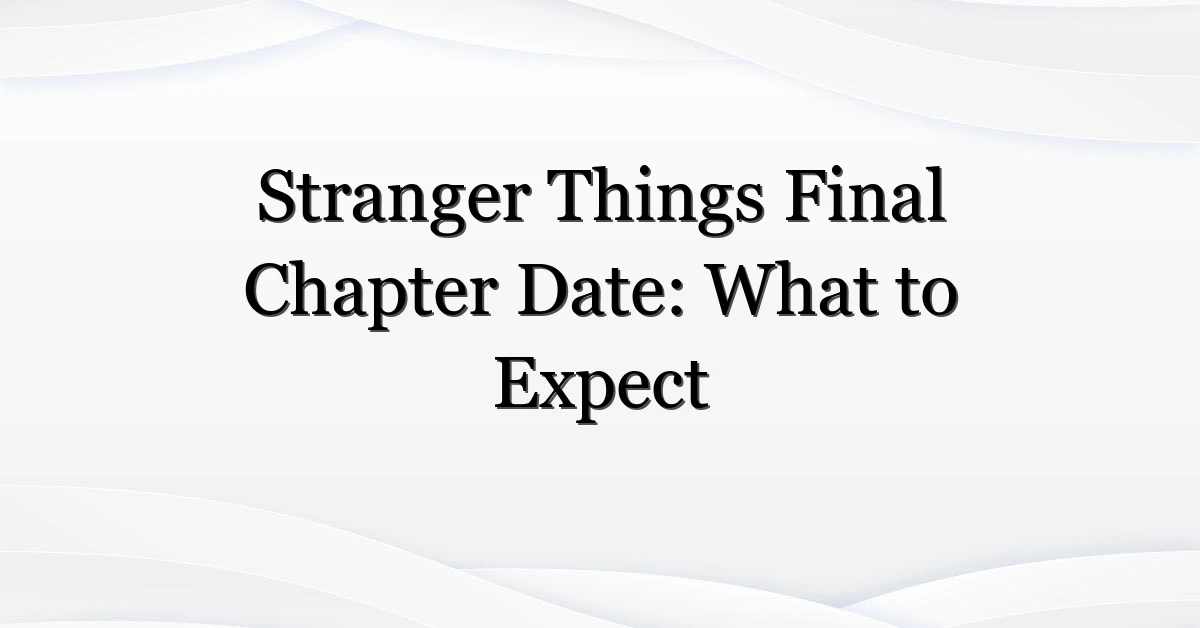 Stranger Things Final Chapter Date: What to Expect